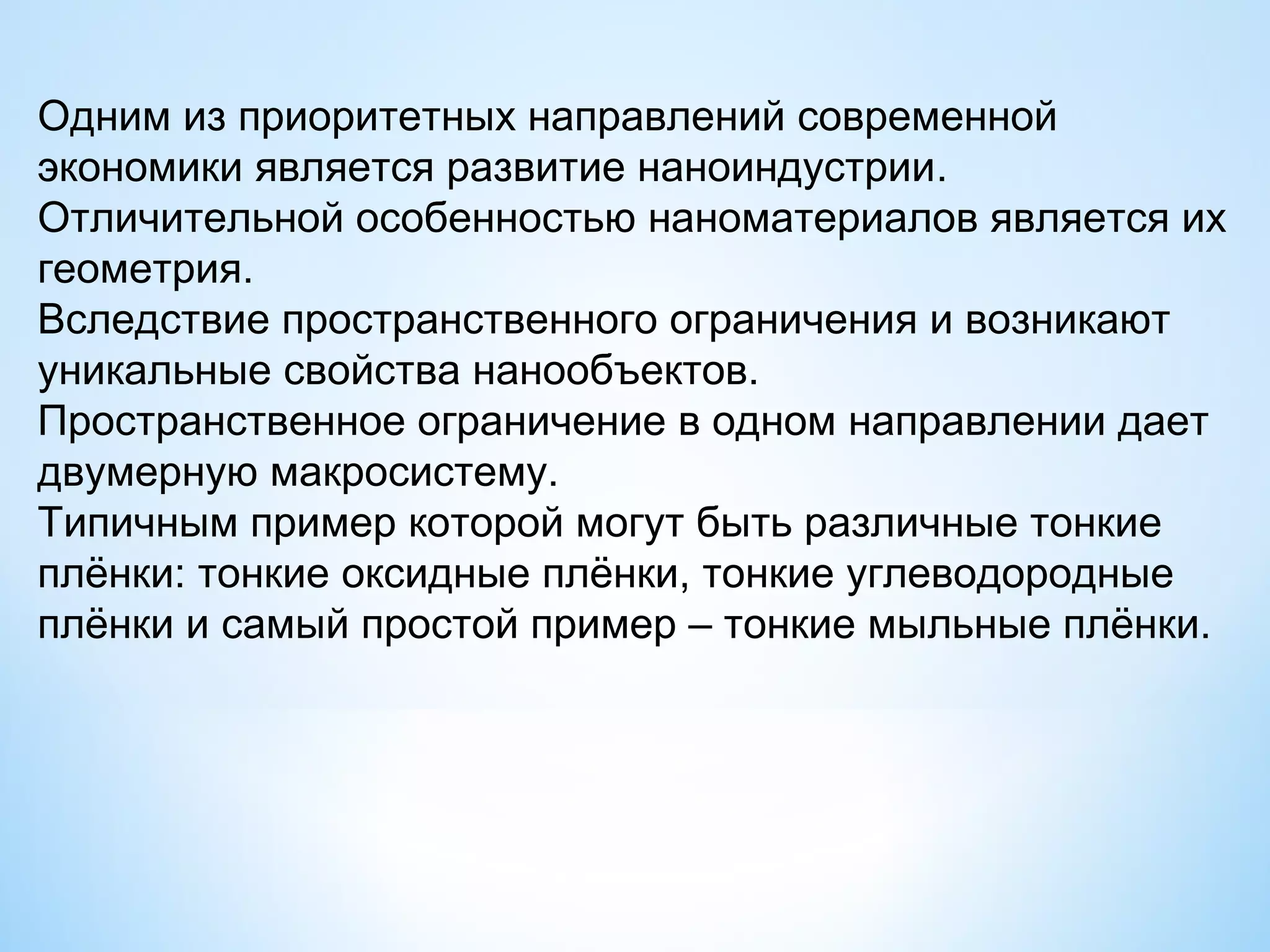 Одним из приоритетных направлений современной экономики является развитие наноиндустрии.
Отличительной особенностью наноматериалов является их геометрия.
Вследствие пространственного ограничения и возникают уникальные свойства нанообъектов.
Пространственное ограничение в одном направлении дает двумерную макросистему.
Типичным пример которой могут быть различные тонкие плёнки: тонкие оксидные плёнки, тонкие углеводородные плёнки и самый простой пример – тонкие мыльные плёнки.